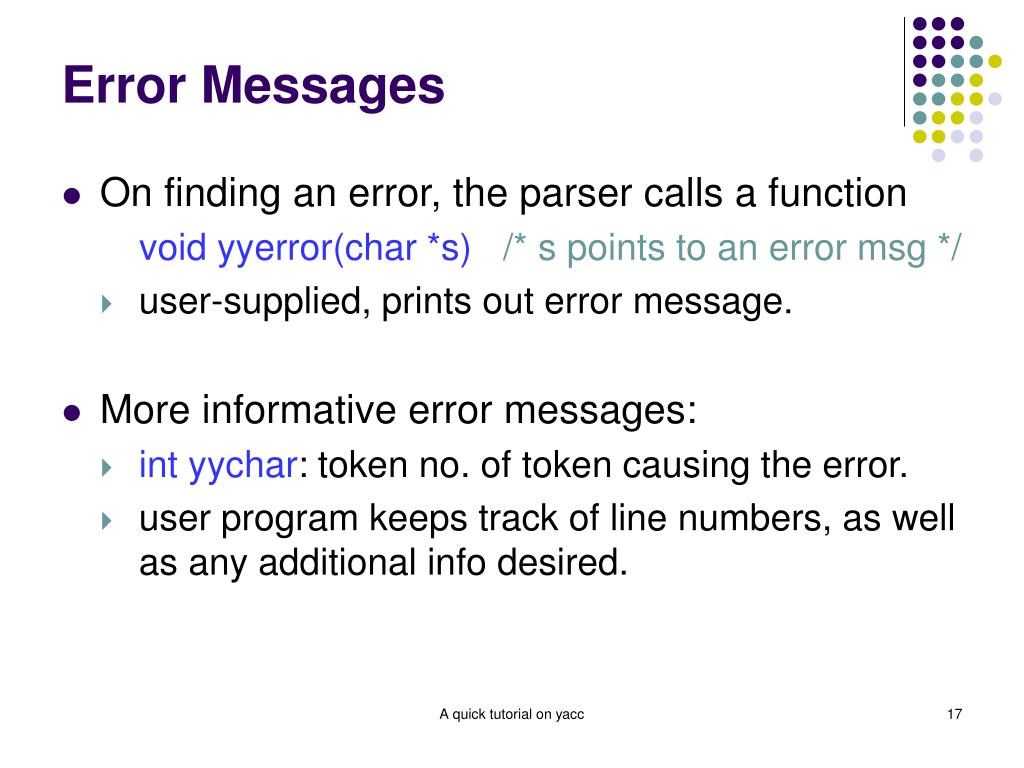 Error Messages

On finding an error, the parser calls a function
void yyerror(char *s) /* s points to an error msg */

user-supplied, prints out error message.

More informative error messages:

int yychar: token no. of token causing the error.

user program keeps track of line numbers, as well as any additional info desired.

A quick tutorial on yacc

17